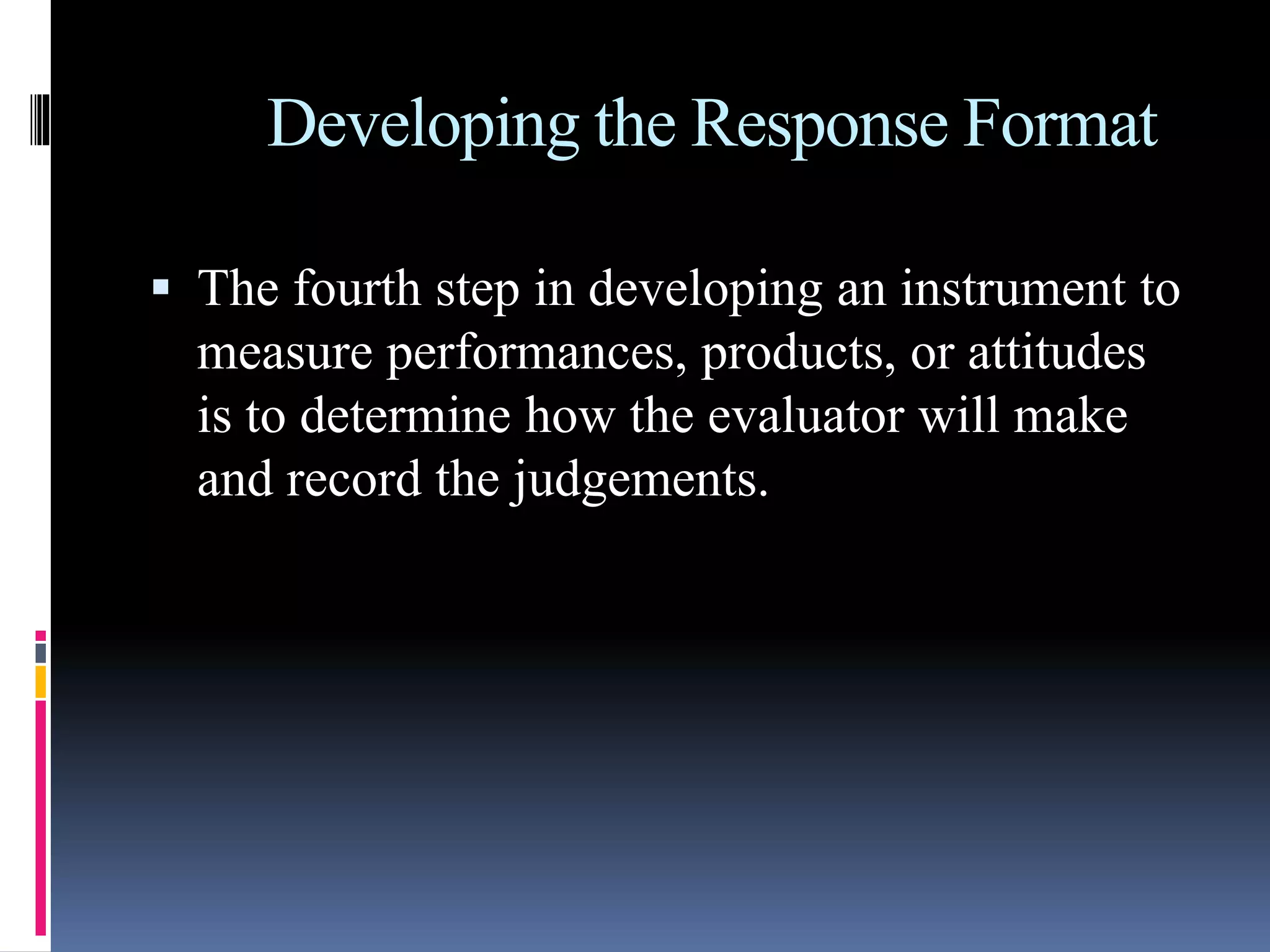 Developing the Response Format

▪ The fourth step in developing an instrument to measure performances, products, or attitudes is to determine how the evaluator will make and record the judgements.